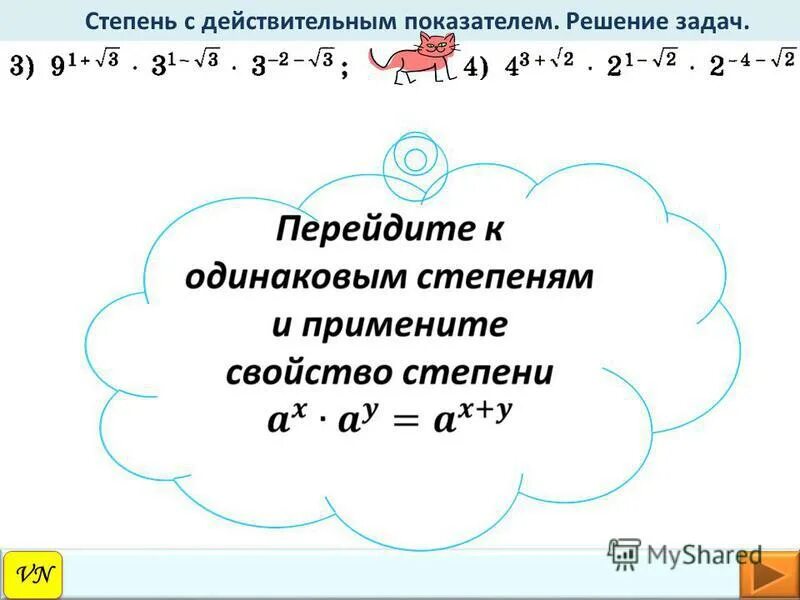 Степень с действительным показателем. Решение задач.

3) $9^{1+\sqrt{3}} \cdot 3^{1-\sqrt{3}} \cdot 3^{-2-\sqrt{3}}$; 4) $4^{3+\sqrt{2}} \cdot 2^{1-\sqrt{2}} \cdot 2^{-4-\sqrt{2}}$

Перейдите к одинаковым степеням и примените свойство степени $a^x \cdot a^y = a^{x+y}$

VN

MyShared